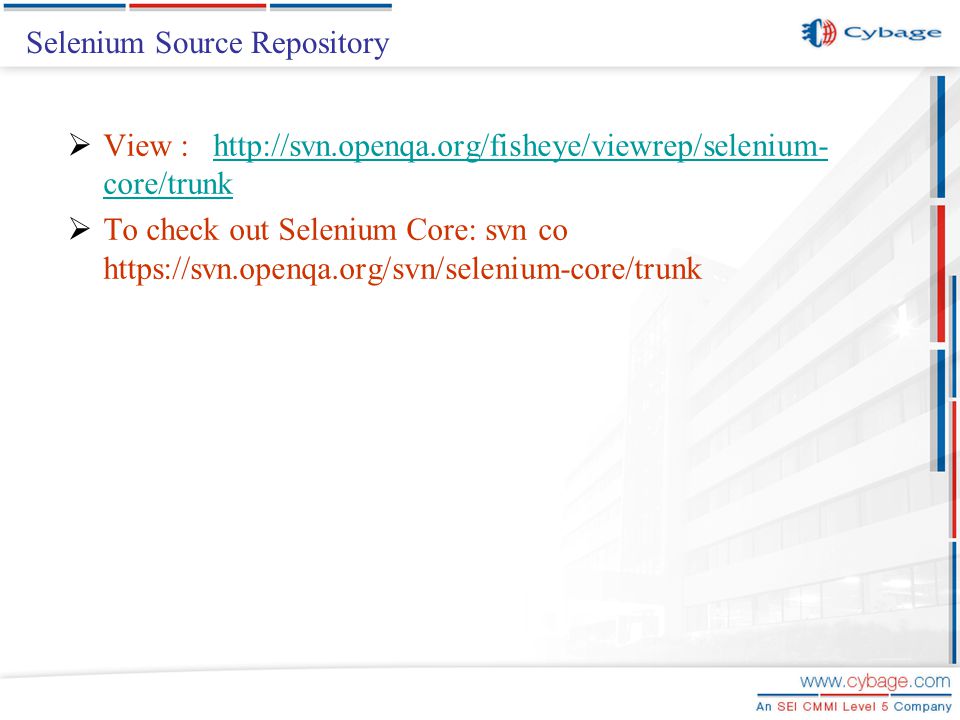 Selenium Source Repository

Cybage

➢ View : http://svn.openqa.org/fisheye/viewrep/selenium-core/trunk

➢ To check out Selenium Core: svn co https://svn.openqa.org/svn/selenium-core/trunk

www.cybage.com
An SEI CMMI Level 5 Company